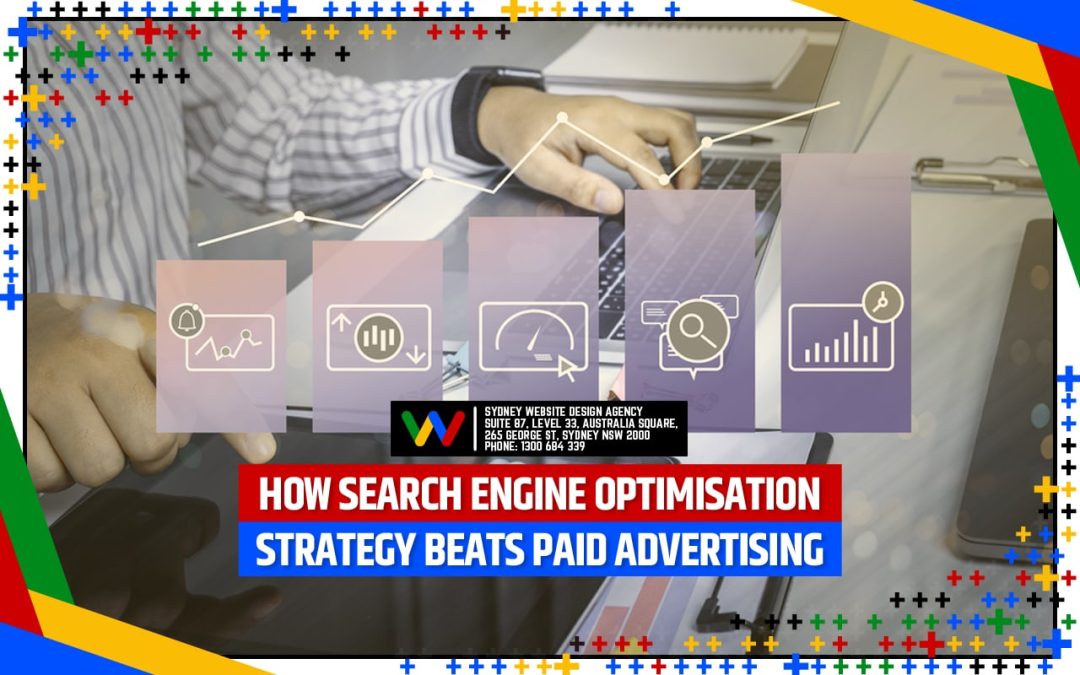 SYDNEY WEBSITE DESIGN AGENCY
SUITE 87, LEVEL 33, AUSTRALIA SQUARE,
265 GEORGE ST, SYDNEY NSW 2000
PHONE: 1300 684 339

HOW SEARCH ENGINE OPTIMISATION
STRATEGY BEATS PAID ADVERTISING